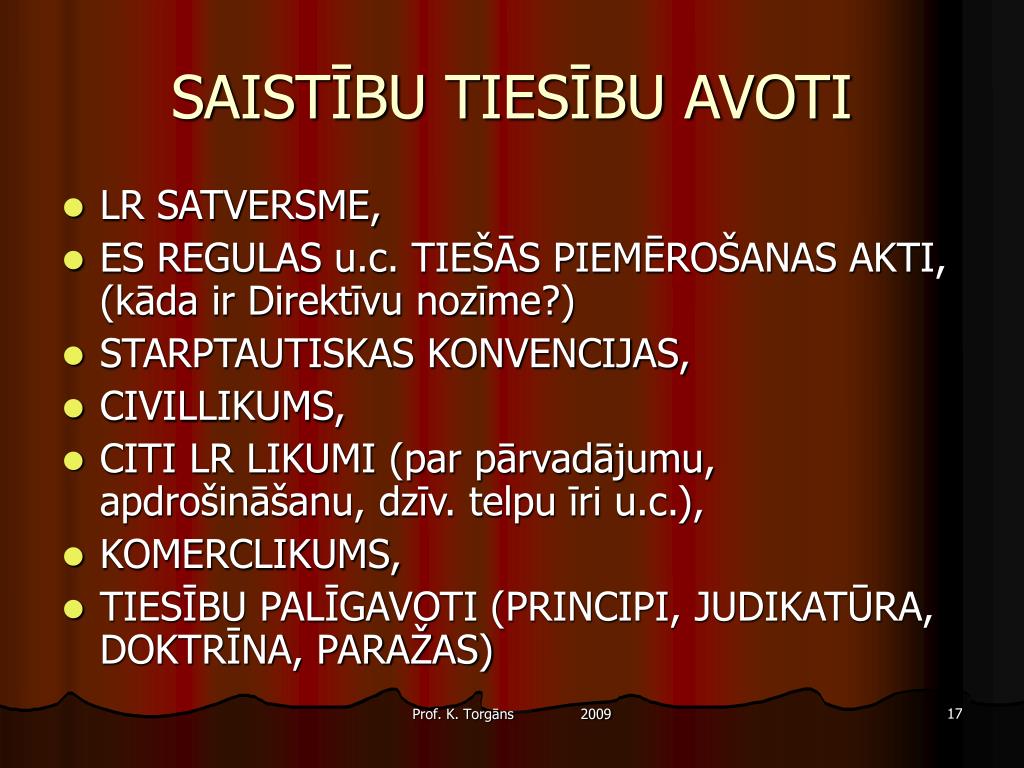 SAISTĪBU TIESĪBU AVOTI

- LR SATVERSME,
- ES REGULAS u.c. TIEŠĀS PIEMĒROŠANAS AKTI, (kāda ir Direktīvu nozīme?)
- STARPTAUTISKAS KONVENCIJAS,
- CIVILLIKUMS,
- CITI LR LIKUMI (par pārvadājumu, apdrošināšanu, dzīv. telpu īri u.c.),
- KOMERCLIKUMS,
- TIESĪBU PALĪGAVOTI (PRINCIPI, JUDIKATŪRA, DOKTRĪNA, PARAŽAS)

Prof. K. Torgāns 2009 17